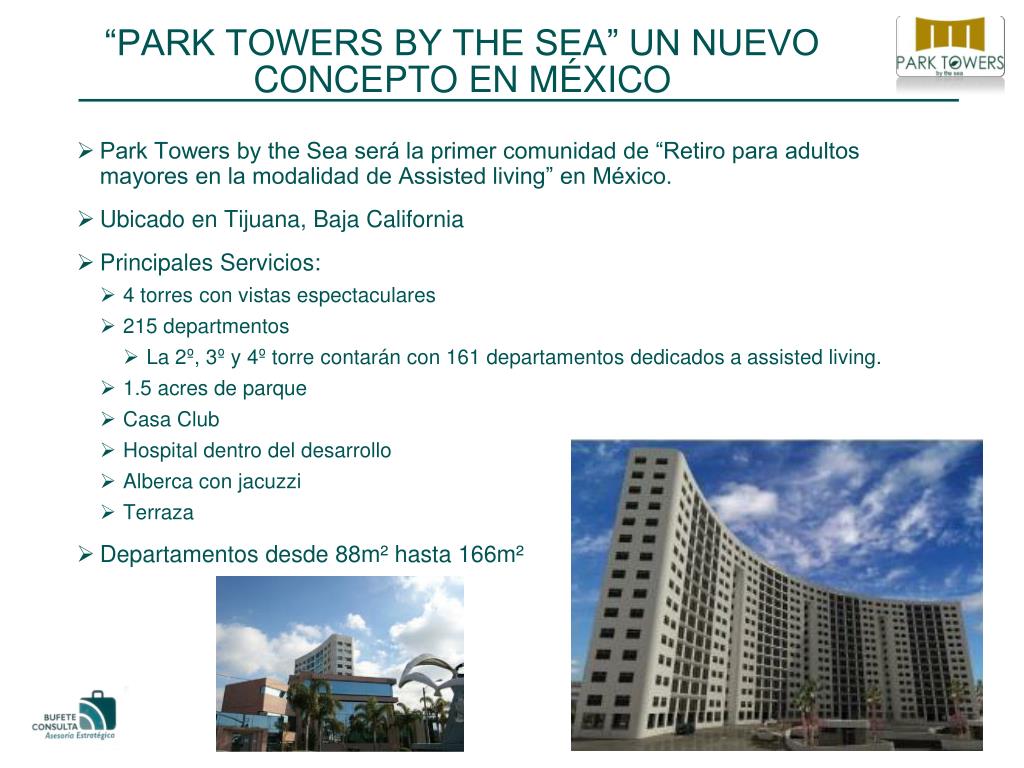 “PARK TOWERS BY THE SEA” UN NUEVO CONCEPTO EN MÉXICO

PARK TOWERS
by the sea

➢ Park Towers by the Sea será la primer comunidad de “Retiro para adultos mayores en la modalidad de Assisted living” en México.

➢ Ubicado en Tijuana, Baja California

➢ Principales Servicios:

➢ 4 torres con vistas espectaculares

➢ 215 departmentos

➢ La 2º, 3º y 4º torre contarán con 161 departamentos dedicados a assisted living.

➢ 1.5 acres de parque

➢ Casa Club

➢ Hospital dentro del desarrollo

➢ Alberca con jacuzzi

➢ Terraza

➢ Departamentos desde 88m² hasta 166m²

BUFETE CONSULTA
Asesoría Estratégica